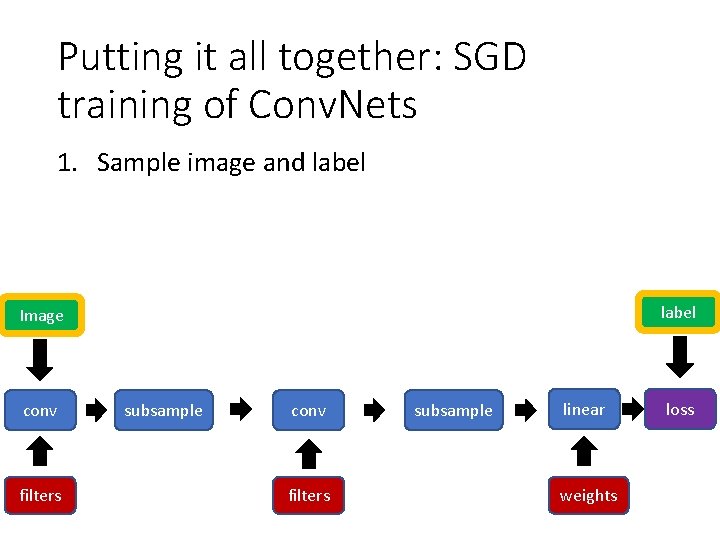 Putting it all together: SGD training of ConvNets

1. Sample image and label

Image

label

conv

subsample

conv

subsample

linear

loss

filters

filters

weights